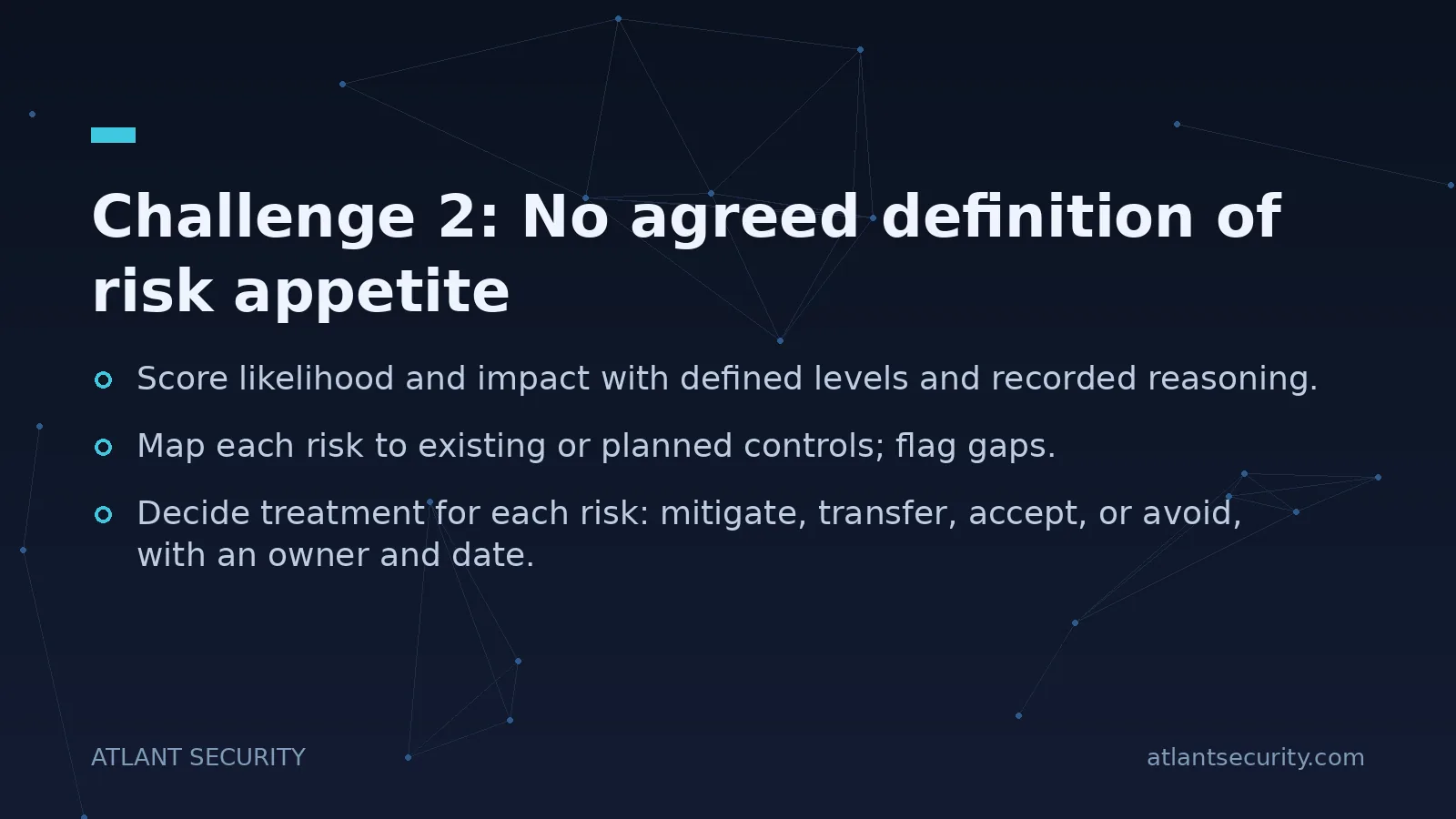 Challenge 2: No agreed definition of risk appetite

Score likelihood and impact with defined levels and recorded reasoning.

Map each risk to existing or planned controls; flag gaps.

Decide treatment for each risk: mitigate, transfer, accept, or avoid, with an owner and date.

ATLANT SECURITY

atlantsecurity.com